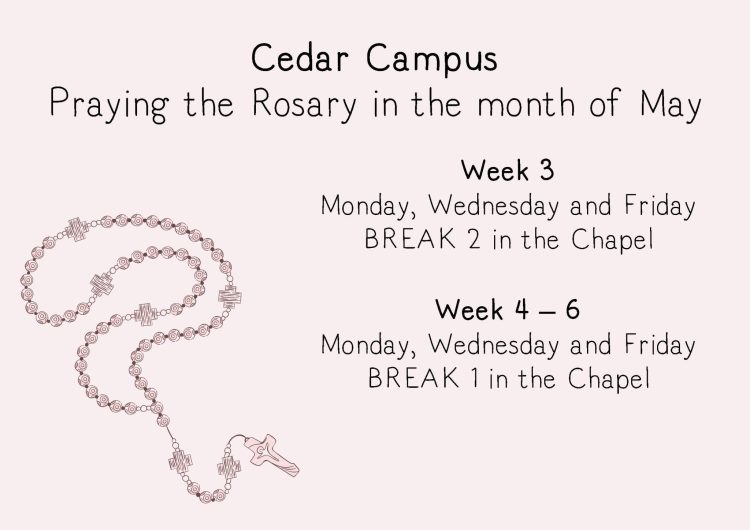 Cedar Campus
Praying the Rosary in the month of May

Week 3
Monday, Wednesday and Friday
BREAK 2 in the Chapel

Week 4 – 6
Monday, Wednesday and Friday
BREAK 1 in the Chapel